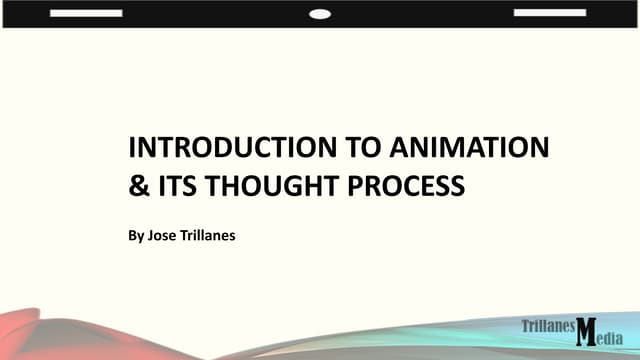 INTRODUCTION TO ANIMATION & ITS THOUGHT PROCESS

By Jose Trillanes

Trillanes Media